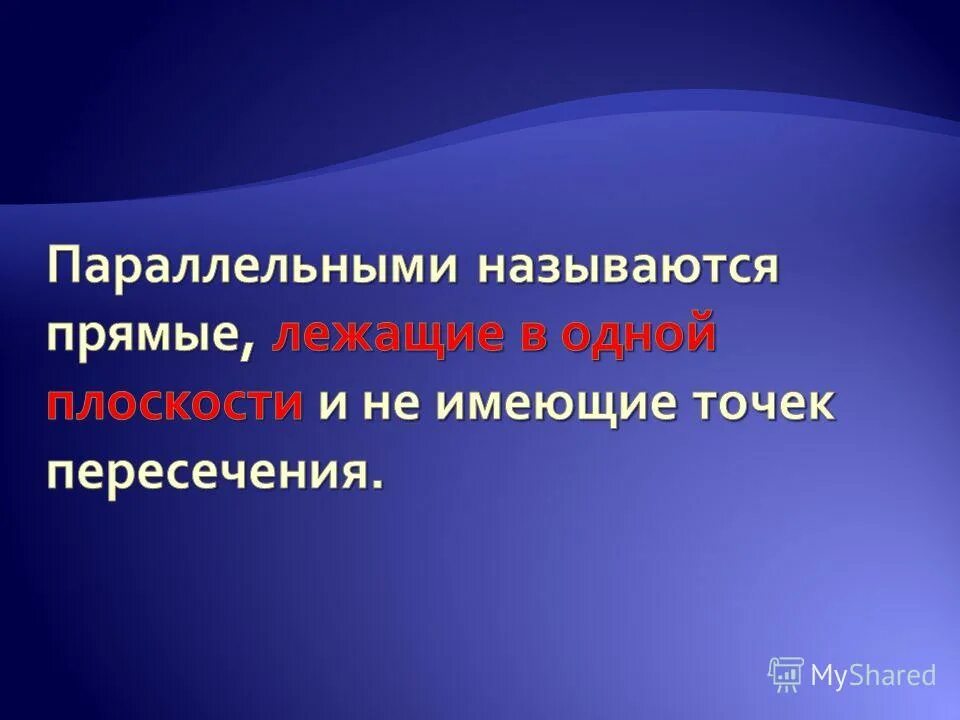 Параллельными называются прямые, лежащие в одной плоскости и не имеющие точек пересечения.

MyShared